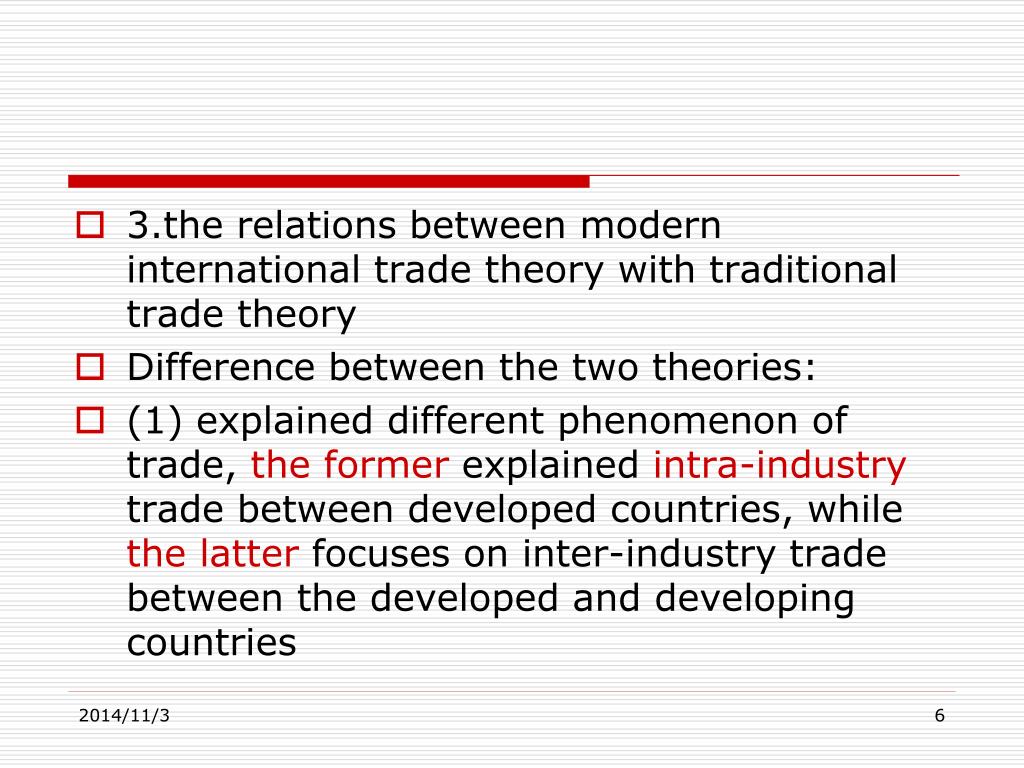 3.the relations between modern international trade theory with traditional trade theory

Difference between the two theories:

(1) explained different phenomenon of trade, the former explained intra-industry trade between developed countries, while the latter focuses on inter-industry trade between the developed and developing countries

2014/11/3

6